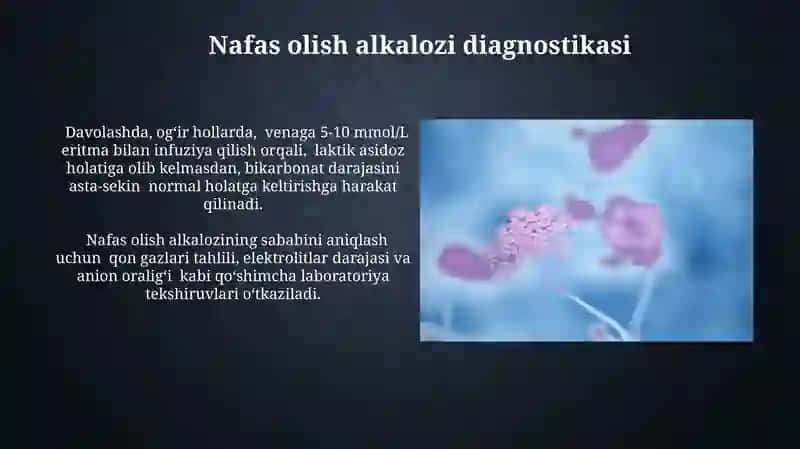 Nafas olish alkalozi diagnostikasi

Davolashda, og'ir hollarda, venaga 5-10 mmol/L eritma bilan infuziya qilish orqali, laktik asidoz holatiga olib kelmasdan, bikarbonat darajasini asta-sekin normal holatga keltirishga harakat qilinadi.

Nafas olish alkalozining sababini aniqlash uchun qon gazlari tahlili, elektrolitlar darajasi va anion oralig'i kabi qo'shimcha laboratoriya tekshiruvlari o'tkaziladi.